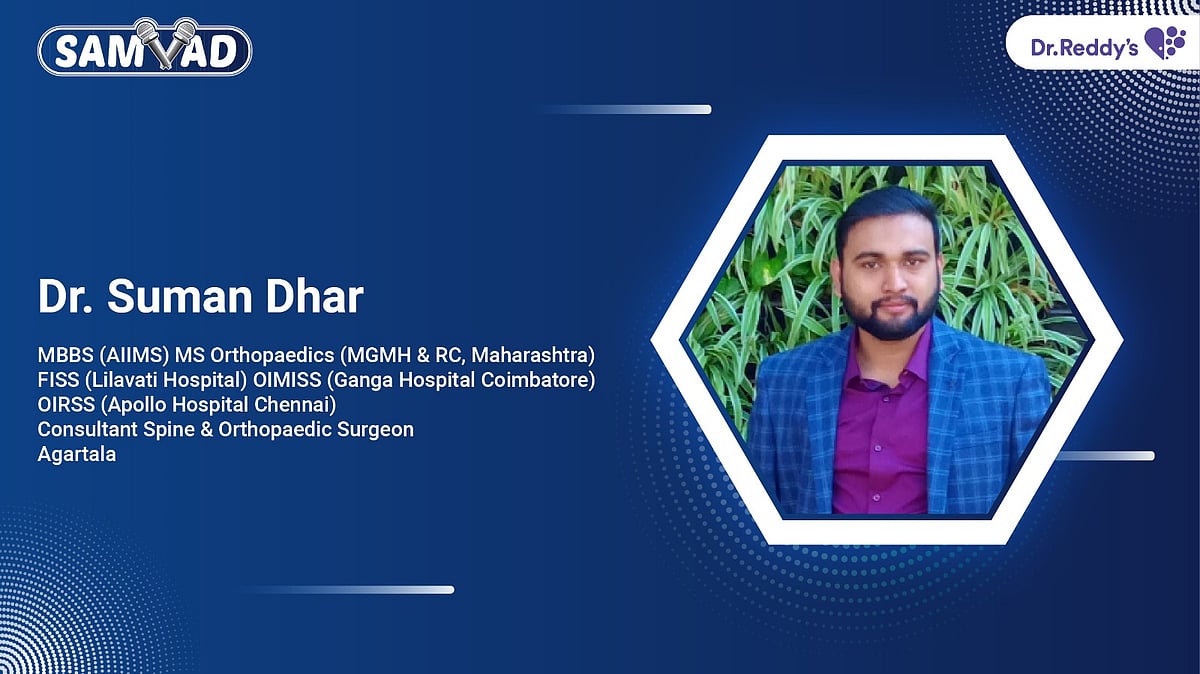 SAMVAD

Dr.Reddy's

Dr. Suman Dhar

MBBS (AIIMS) MS Orthopaedics (MGMH & RC, Maharashtra)
FISS (Lilavati Hospital) OIMISS (Ganga Hospital Coimbatore)
OIRSS (Apollo Hospital Chennai)
Consultant Spine & Orthopaedic Surgeon
Agartala